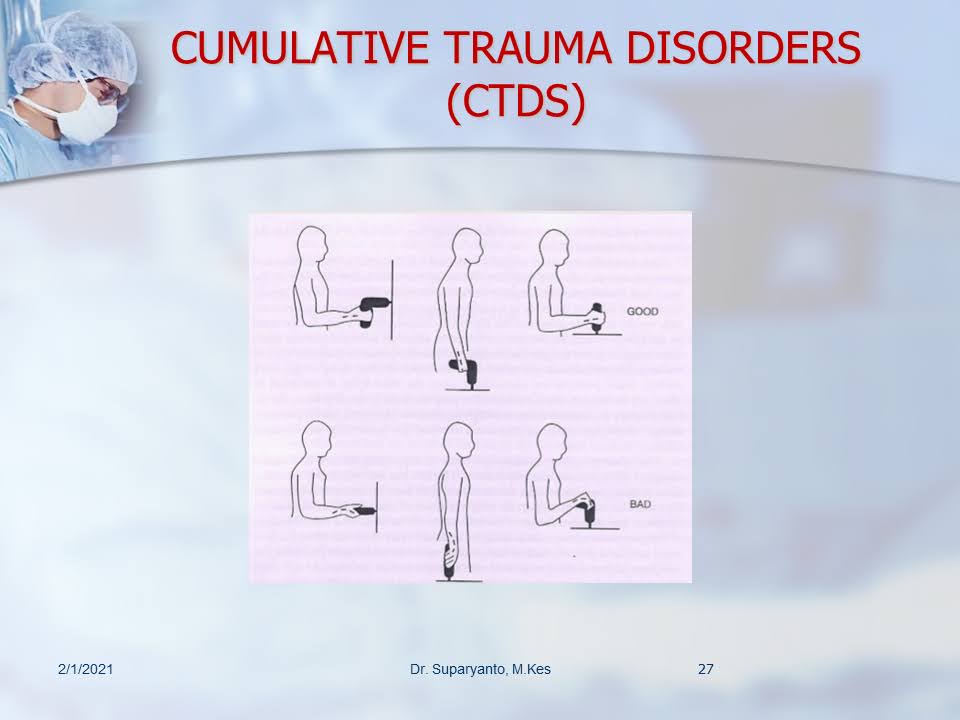 CUMULATIVE TRAUMA DISORDERS (CTDS)

GOOD

BAD

2/1/2021

Dr. Suparyanto, M.Kes

27